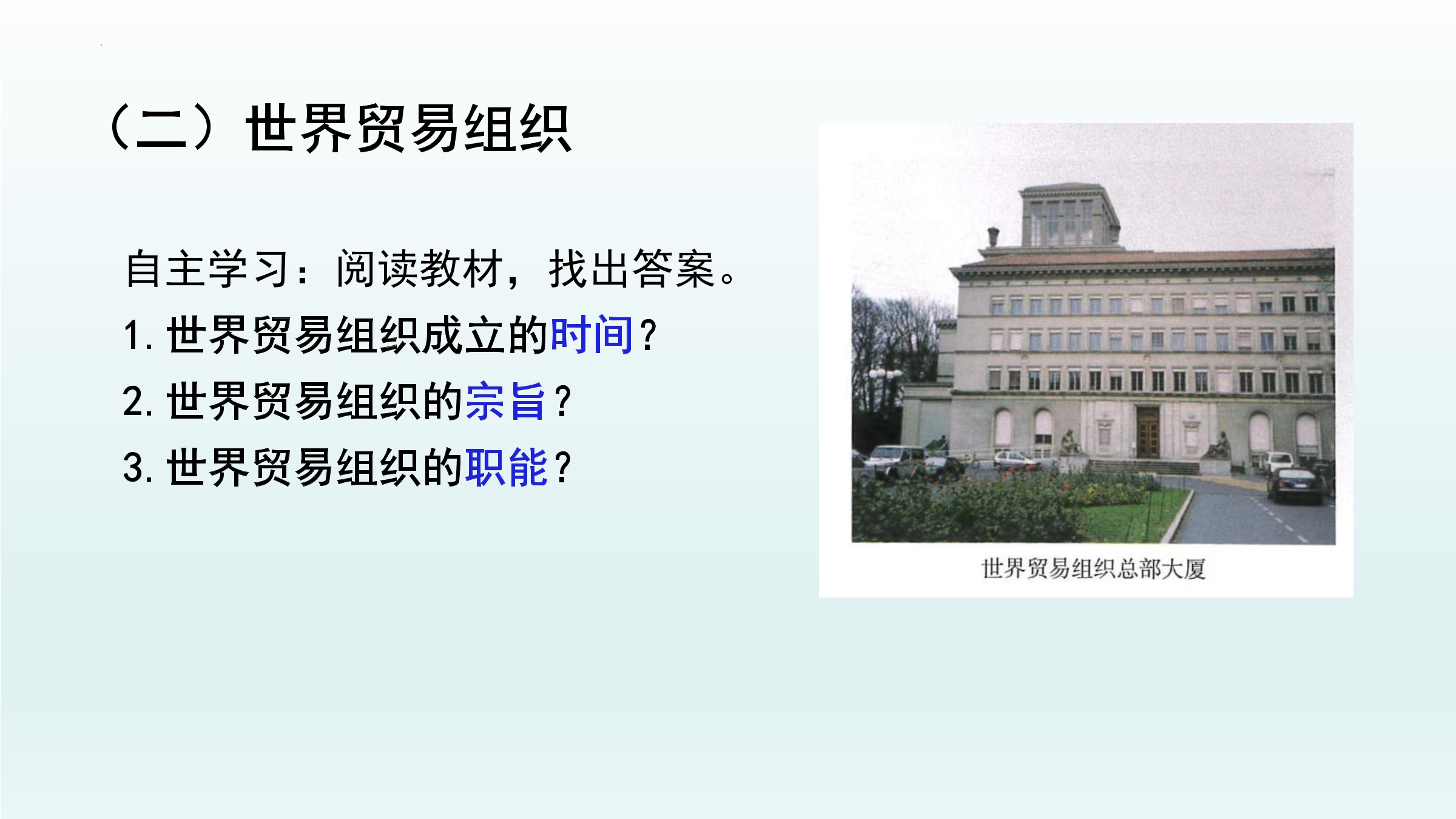 （二）世界贸易组织

自主学习：阅读教材，找出答案。

1. 世界贸易组织成立的时间？

2. 世界贸易组织的宗旨？

3. 世界贸易组织的职能？

世界贸易组织总部大厦